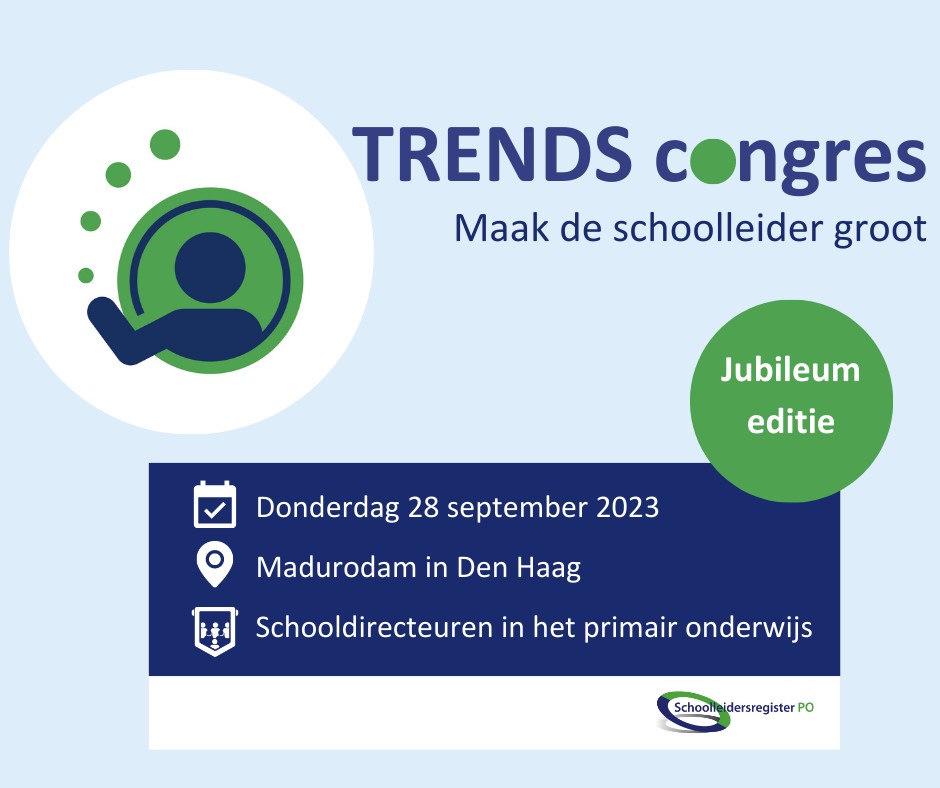 TRENDS congres
Maak de schoolleider groot

Jubileum editie

Donderdag 28 september 2023
Madurodam in Den Haag
Schooldirecteuren in het primair onderwijs

Schoolleidersregister PO